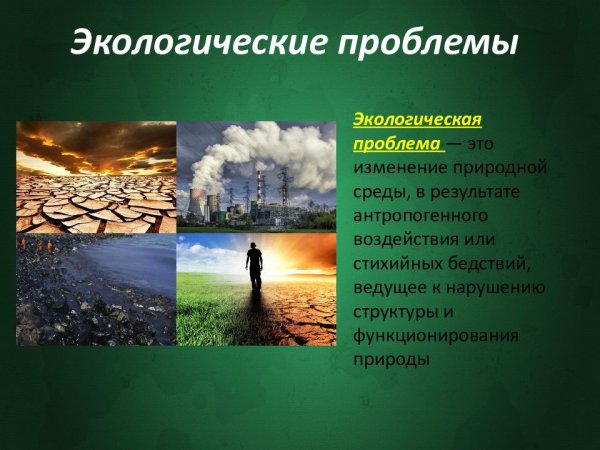 Экологические проблемы

Экологическая проблема — это изменение природной среды, в результате антропогенного воздействия или стихийных бедствий, ведущее к нарушению структуры и функционирования природы